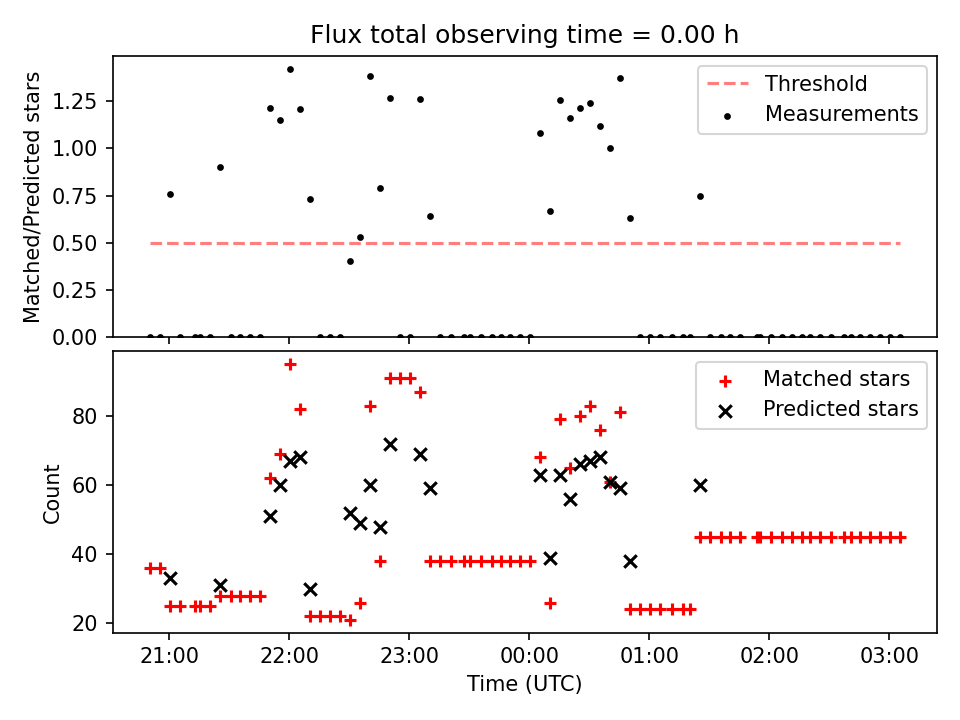 Flux total observing time = 0.00 h

Matched/Predicted stars

1.25
1.00
0.75
0.50
0.25
0.00

Threshold
Measurements

Count

80
60
40
20

Matched stars
Predicted stars

21:00
22:00
23:00
00:00
01:00
02:00
03:00

Time (UTC)